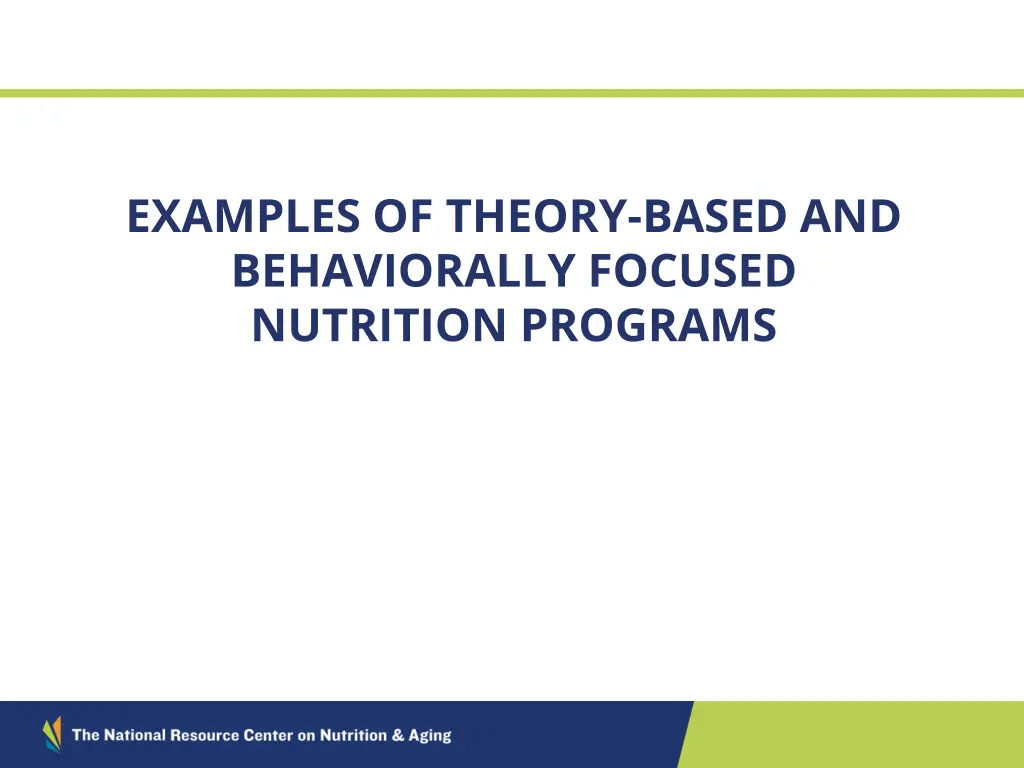 EXAMPLES OF THEORY-BASED AND BEHAVIORALLY FOCUSED NUTRITION PROGRAMS

The National Resource Center on Nutrition & Aging